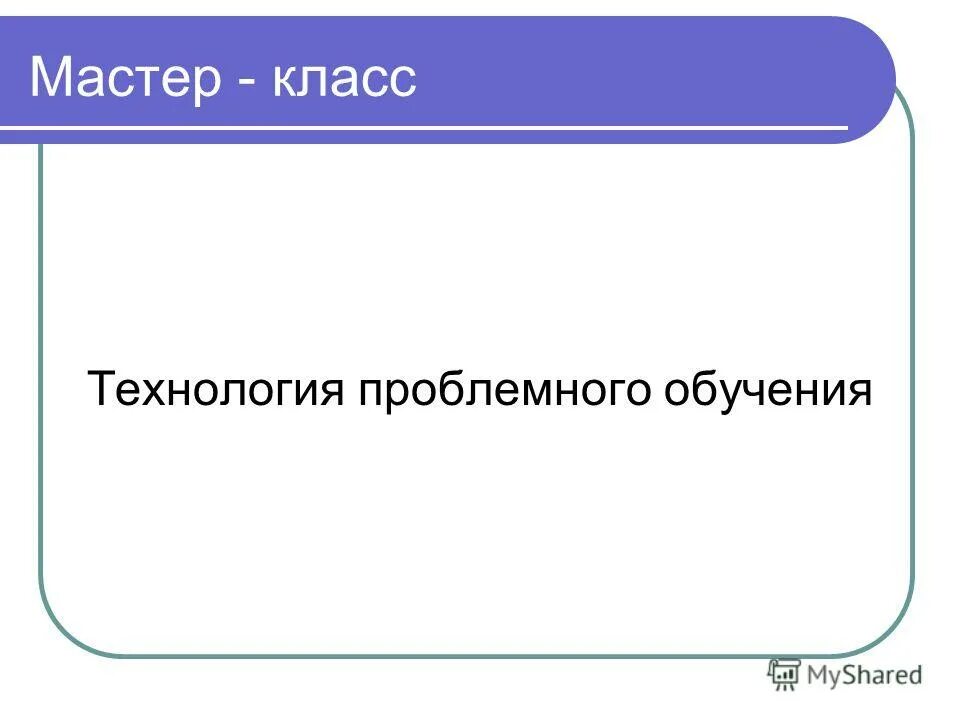 Мастер - класс

Технология проблемного обучения

MyShared